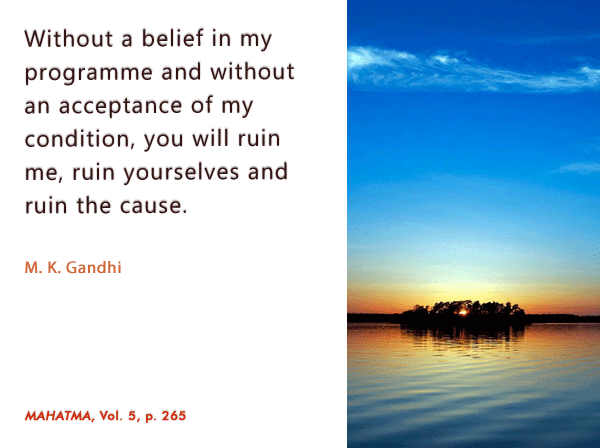 Without a belief in my programme and without an acceptance of my condition, you will ruin me, ruin yourselves and ruin the cause.

M. K. Gandhi

MAHATMA, Vol. 5, p. 265